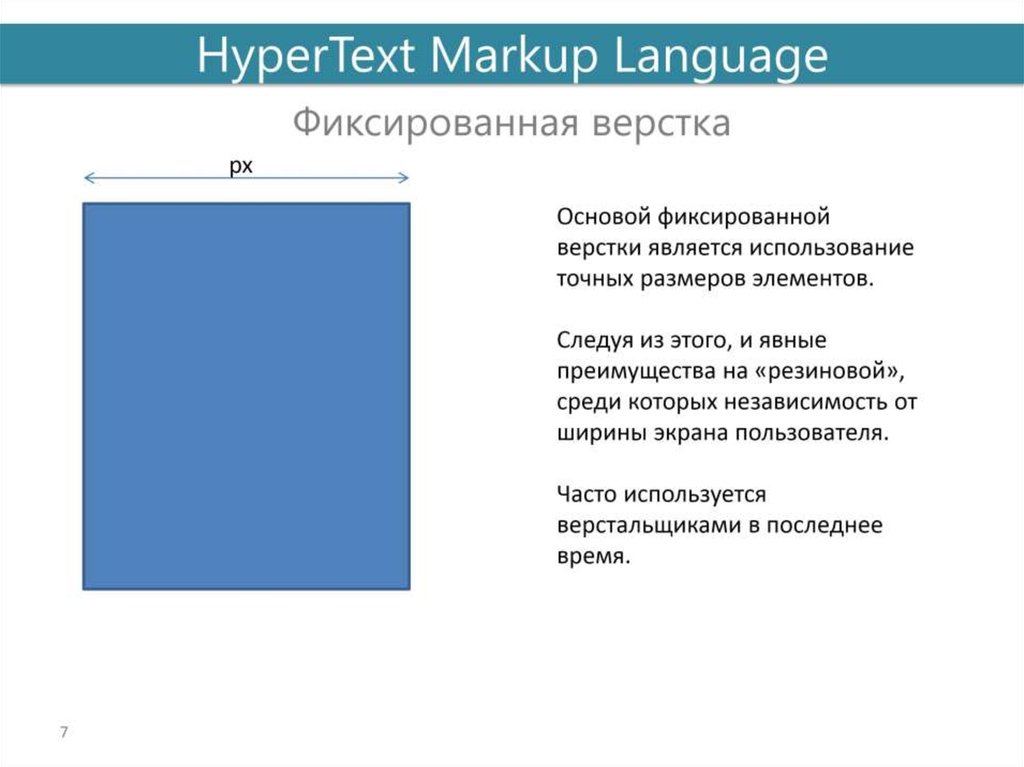 HyperText Markup Language

Фиксированная верстка

px

Основой фиксированной верстки является использование точных размеров элементов.

Следуя из этого, и явные преимущества на «резиновой», среди которых независимость от ширины экрана пользователя.

Часто используется верстальщиками в последнее время.

7